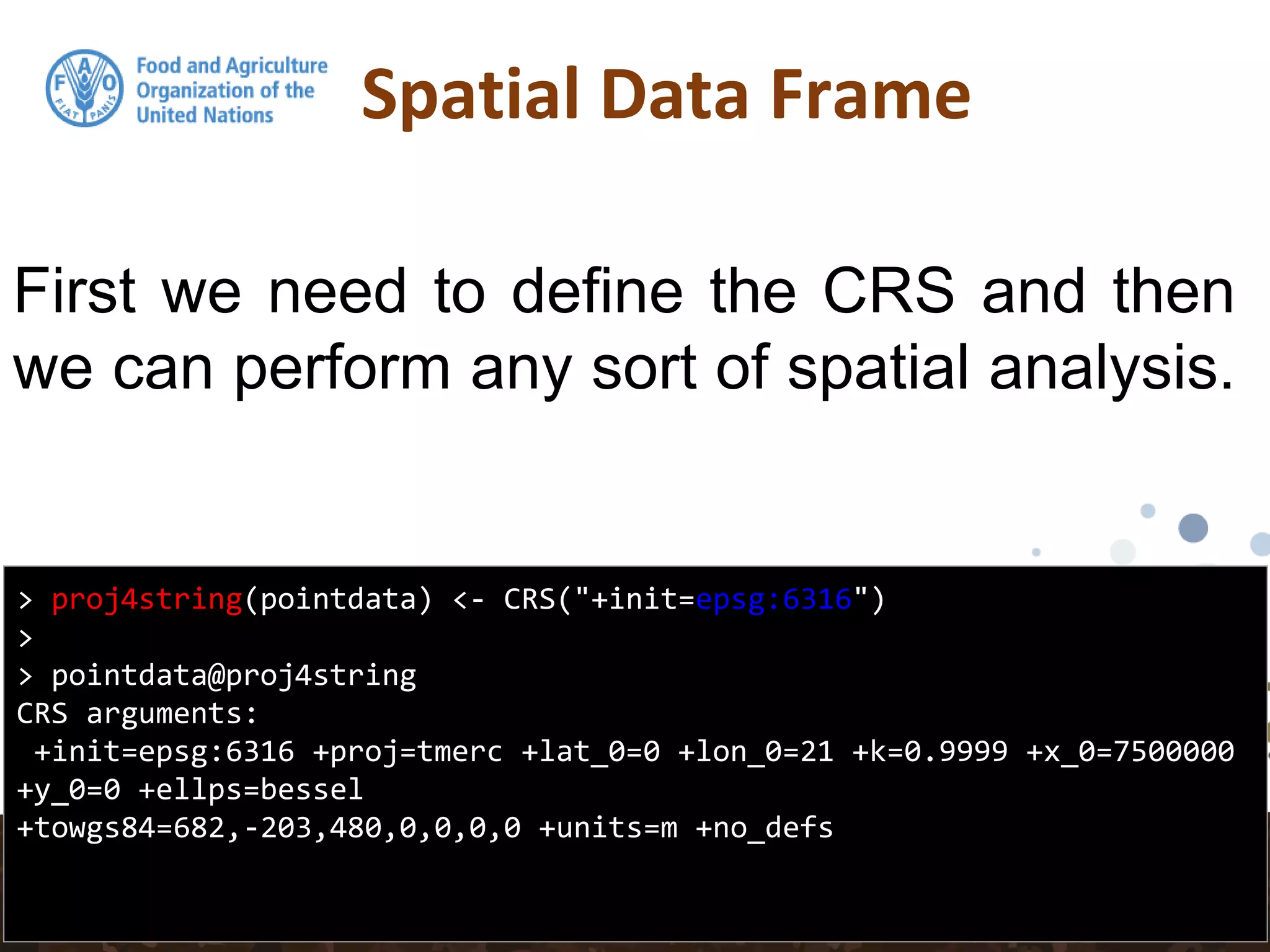 F A O FIAT PANIS

Food and Agriculture Organization of the United Nations

Spatial Data Frame

First we need to define the CRS and then we can perform any sort of spatial analysis.

> proj4string(pointdata) <- CRS("+init=epsg:6316")
>
> pointdata@proj4string
CRS arguments:
 +init=epsg:6316 +proj=tmerc +lat_0=0 +lon_0=21 +k=0.9999 +x_0=7500000 +y_0=0 +ellps=bessel +towgs84=682,-203,480,0,0,0,0 +units=m +no_defs